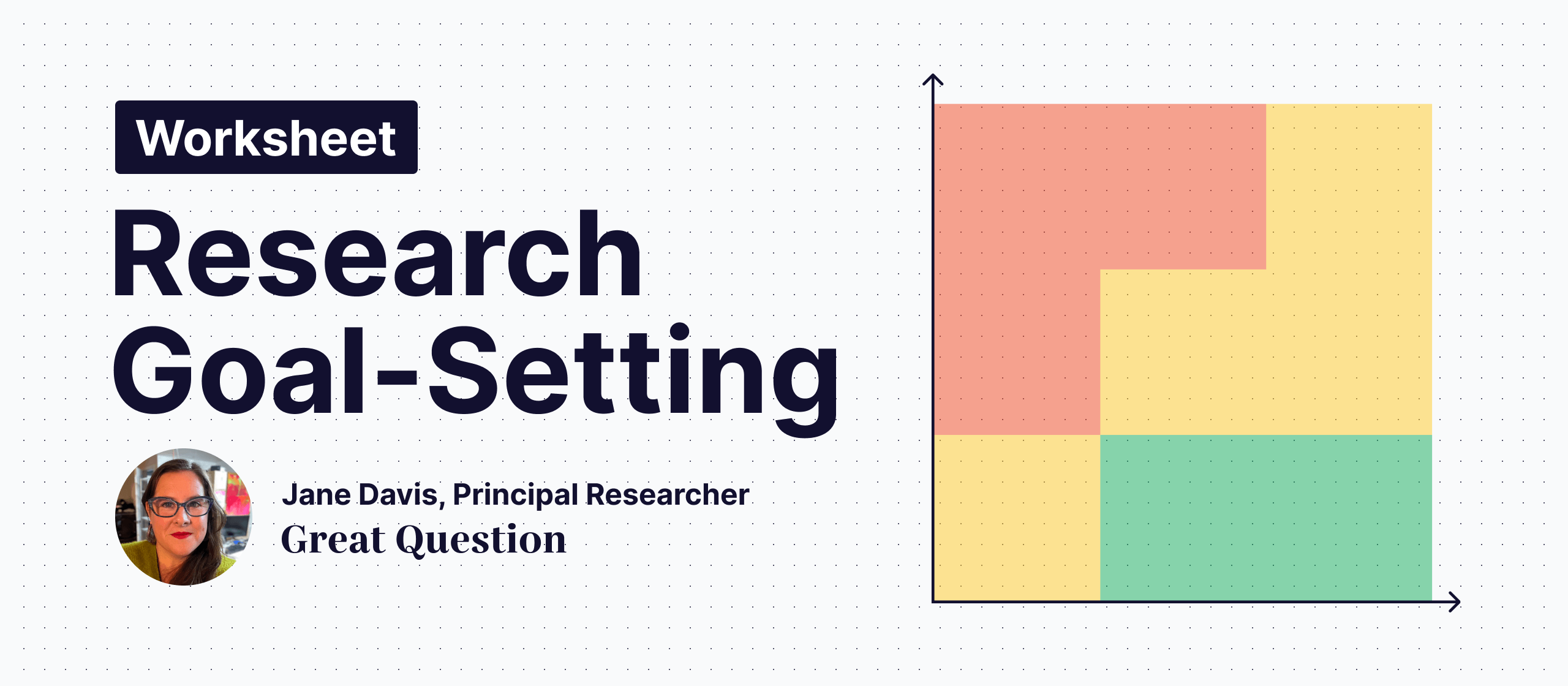 Worksheet

Research Goal-Setting

Jane Davis, Principal Researcher
Great Question